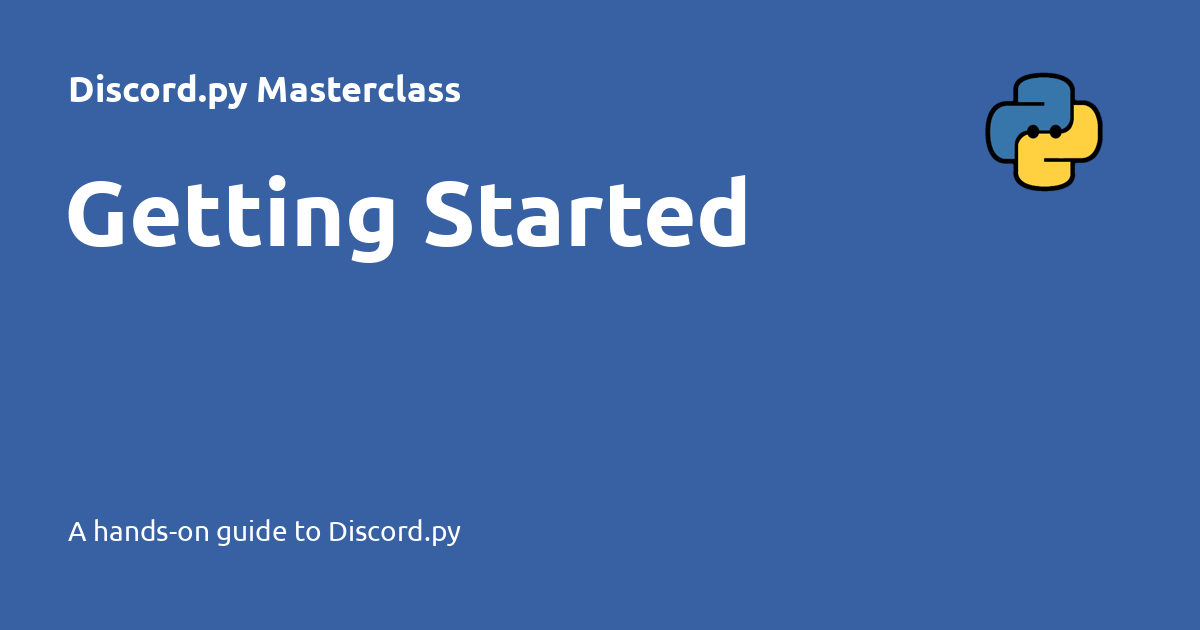 Discord.py Masterclass

Getting Started

A hands-on guide to Discord.py